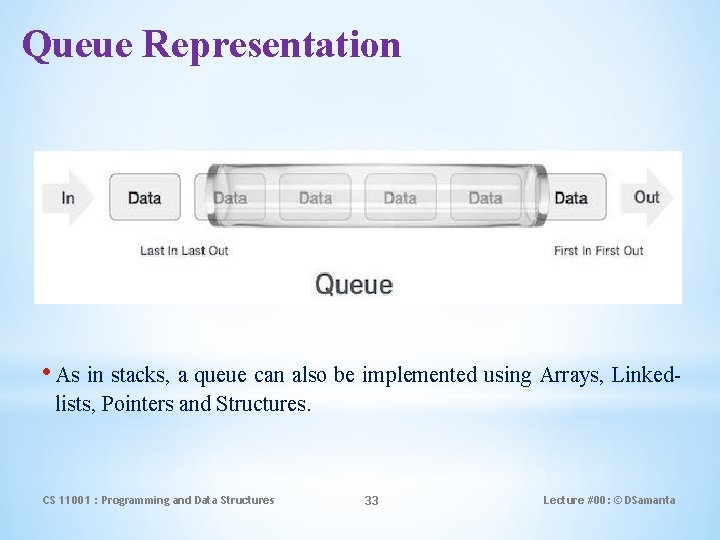 Queue Representation

In

Data

Data

Data

Data

Data

Data

Out

Last In Last Out

First In First Out

Queue

• As in stacks, a queue can also be implemented using Arrays, Linked-lists, Pointers and Structures.

CS 11001 : Programming and Data Structures

33

Lecture #00: © DSamanta